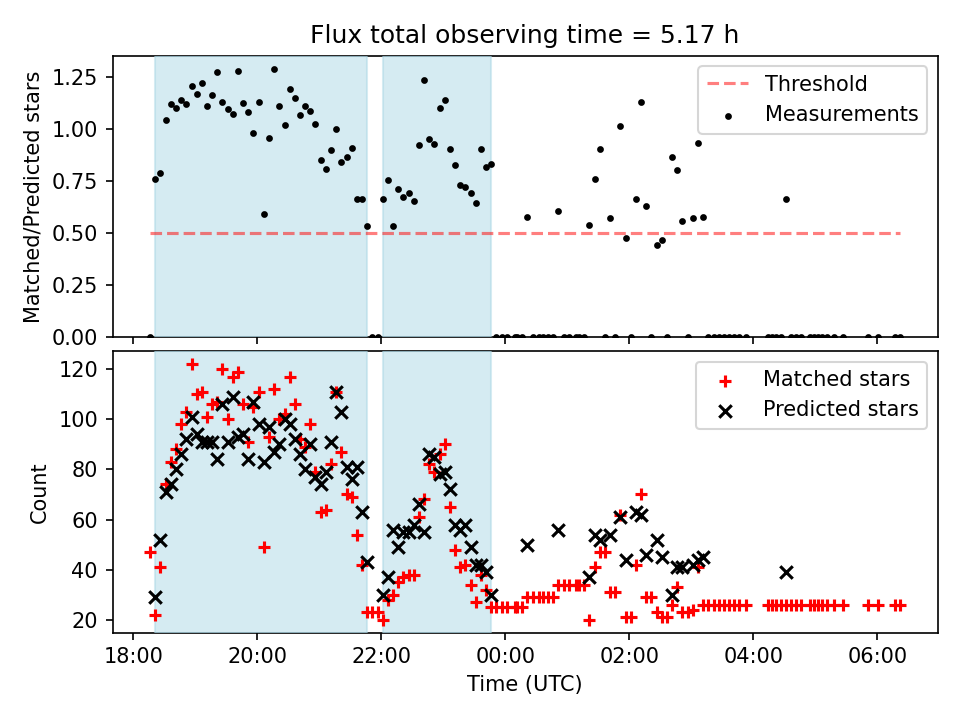 Flux total observing time = 5.17 h

Matched/Predicted stars

1.25
1.00
0.75
0.50
0.25
0.00

Threshold
Measurements

Count

120
100
80
60
40
20

Matched stars
Predicted stars

18:00
20:00
22:00
00:00
02:00
04:00
06:00

Time (UTC)